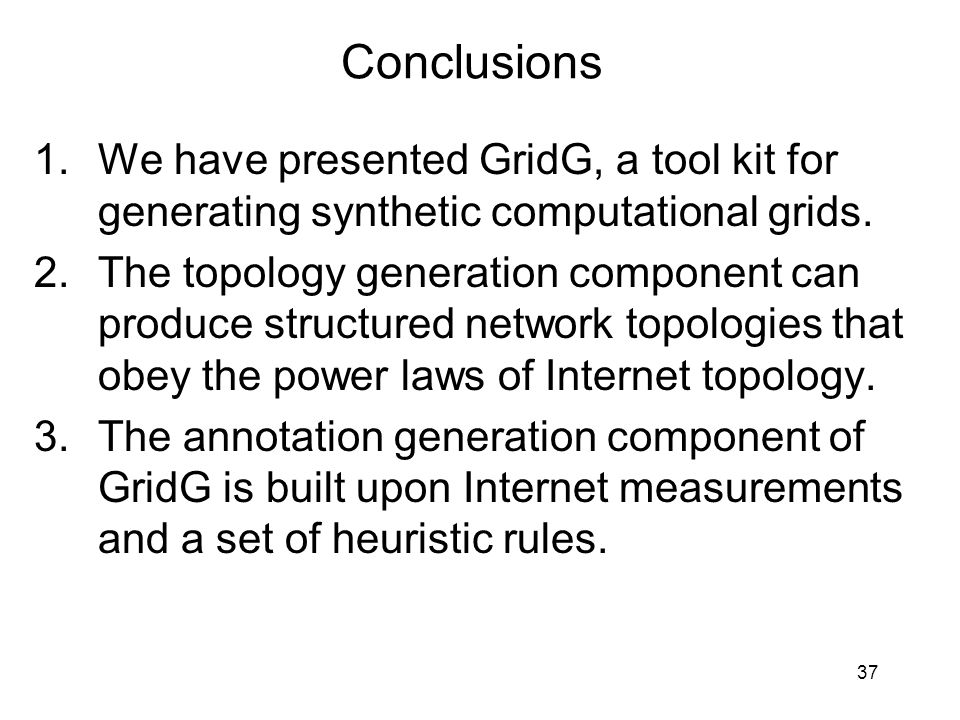 Conclusions

1. We have presented GridG, a tool kit for generating synthetic computational grids.
2. The topology generation component can produce structured network topologies that obey the power laws of Internet topology.
3. The annotation generation component of GridG is built upon Internet measurements and a set of heuristic rules.

37